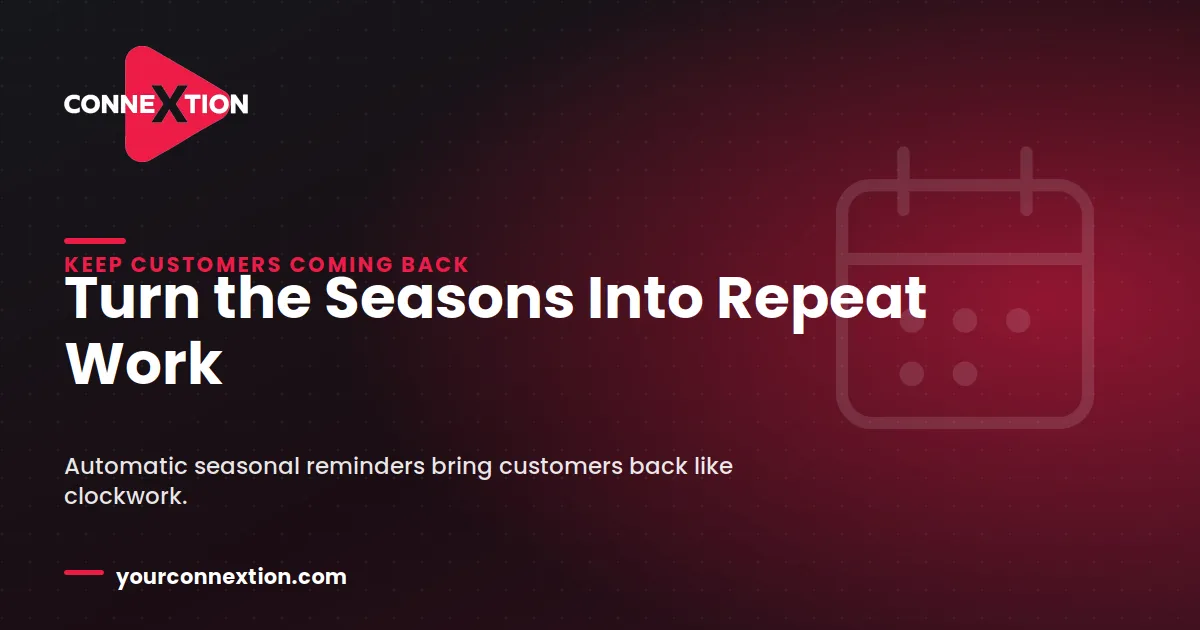 CONNEXTION

KEEP CUSTOMERS COMING BACK

Turn the Seasons Into Repeat Work

Automatic seasonal reminders bring customers back like clockwork.

yourconnextion.com